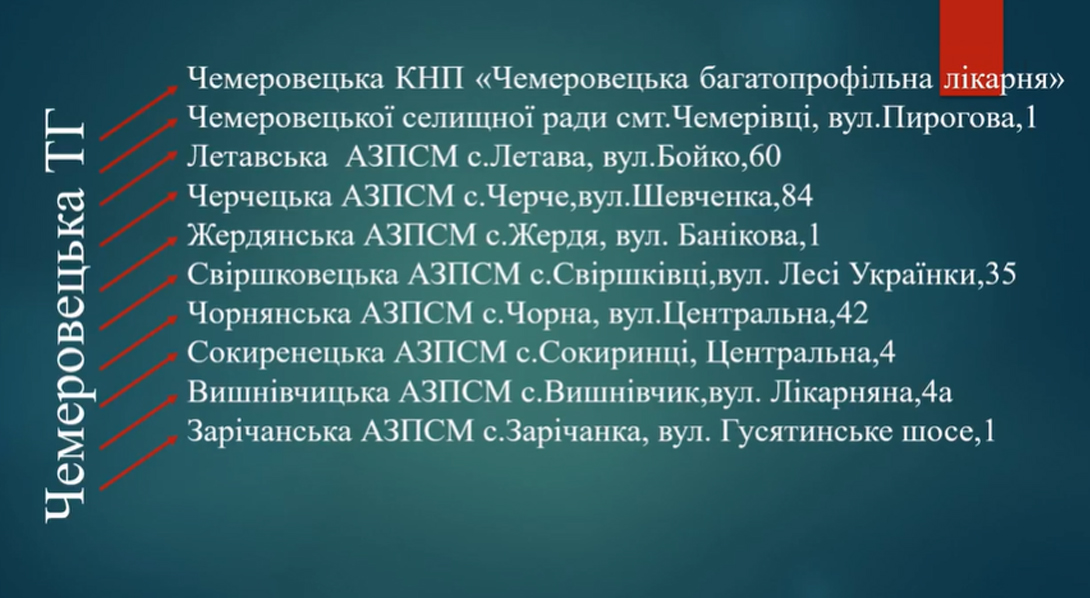 Чемеровецька ТГ

Чемеровецька КНП «Чемеровецька багатопрофільна лікарня»
Чемеровецької селищної ради смт.Чемерівці, вул.Пирогова,1
Летавська АЗПСМ с.Летава, вул.Бойко,60
Черчецька АЗПСМ с.Черче,вул.Шевченка,84
Жердянська АЗПСМ с.Жердя, вул. Банікова,1
Свіршковецька АЗПСМ с.Свіршківці,вул. Лесі Українки,35
Чорнянська АЗПСМ с.Чорна, вул.Центральна,42
Сокиренецька АЗПСМ с.Сокиринці, Центральна,4
Вишнівчицька АЗПСМ с.Вишнівчик,вул. Лікарняна,4а
Зарічанська АЗПСМ с.Зарічанка, вул. Гусятинське шосе,1